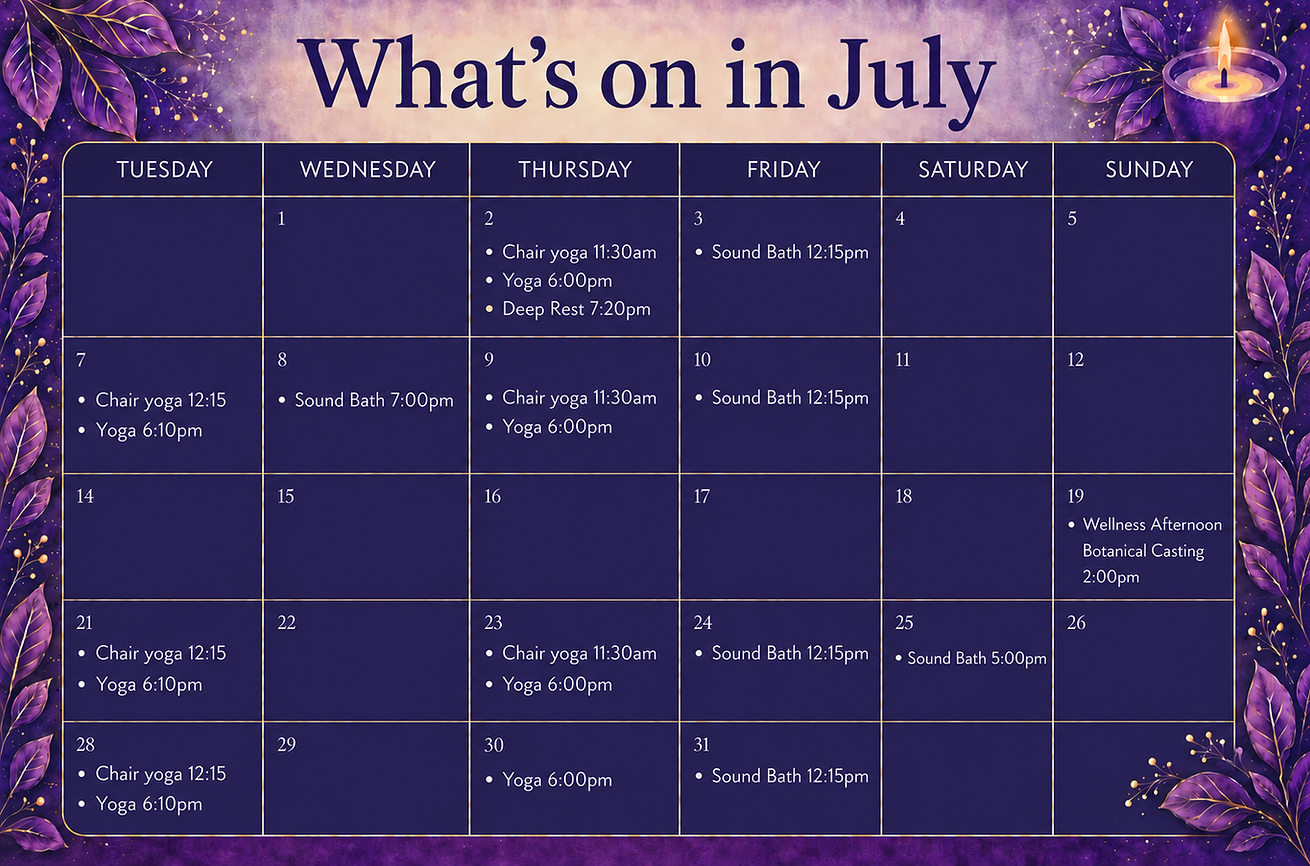 What's on in July

| TUESDAY | WEDNESDAY | THURSDAY | FRIDAY | SATURDAY | SUNDAY |
|---|---|---|---|---|---|
|  | 1 | 2 • Chair yoga 11:30am • Yoga 6:00pm • Deep Rest 7:20pm | 3 • Sound Bath 12:15pm | 4 | 5 |
| 7 • Chair yoga 12:15 • Yoga 6:10pm | 8 • Sound Bath 7:00pm | 9 • Chair yoga 11:30am • Yoga 6:00pm | 10 • Sound Bath 12:15pm | 11 | 12 |
| 14 | 15 | 16 | 17 | 18 | 19 • Wellness Afternoon Botanical Casting 2:00pm |
| 21 • Chair yoga 12:15 • Yoga 6:10pm | 22 | 23 • Chair yoga 11:30am • Yoga 6:00pm | 24 • Sound Bath 12:15pm | 25 • Sound Bath 5:00pm | 26 |
| 28 • Chair yoga 12:15 • Yoga 6:10pm | 29 | 30 • Yoga 6:00pm | 31 • Sound Bath 12:15pm |  |  |